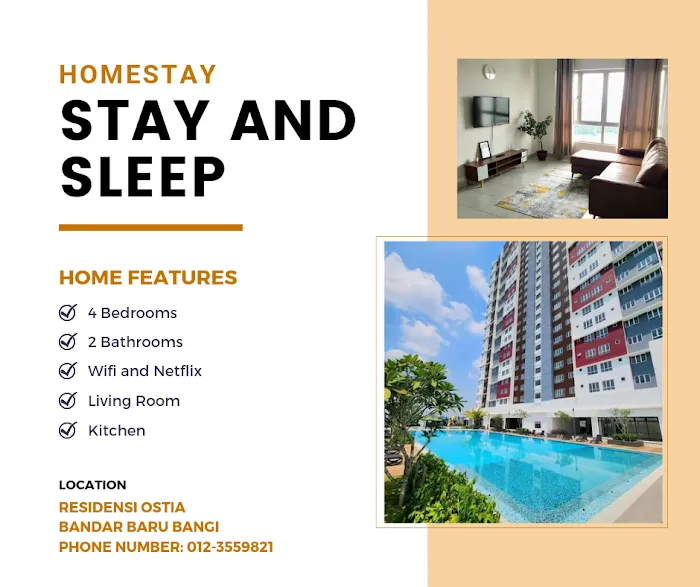 HOMESTAY
STAY AND SLEEP

HOME FEATURES

4 Bedrooms
2 Bathrooms
Wifi and Netflix
Living Room
Kitchen

LOCATION
RESIDENSI OSTIA
BANDAR BARU BANGI
PHONE NUMBER: 012-3559821